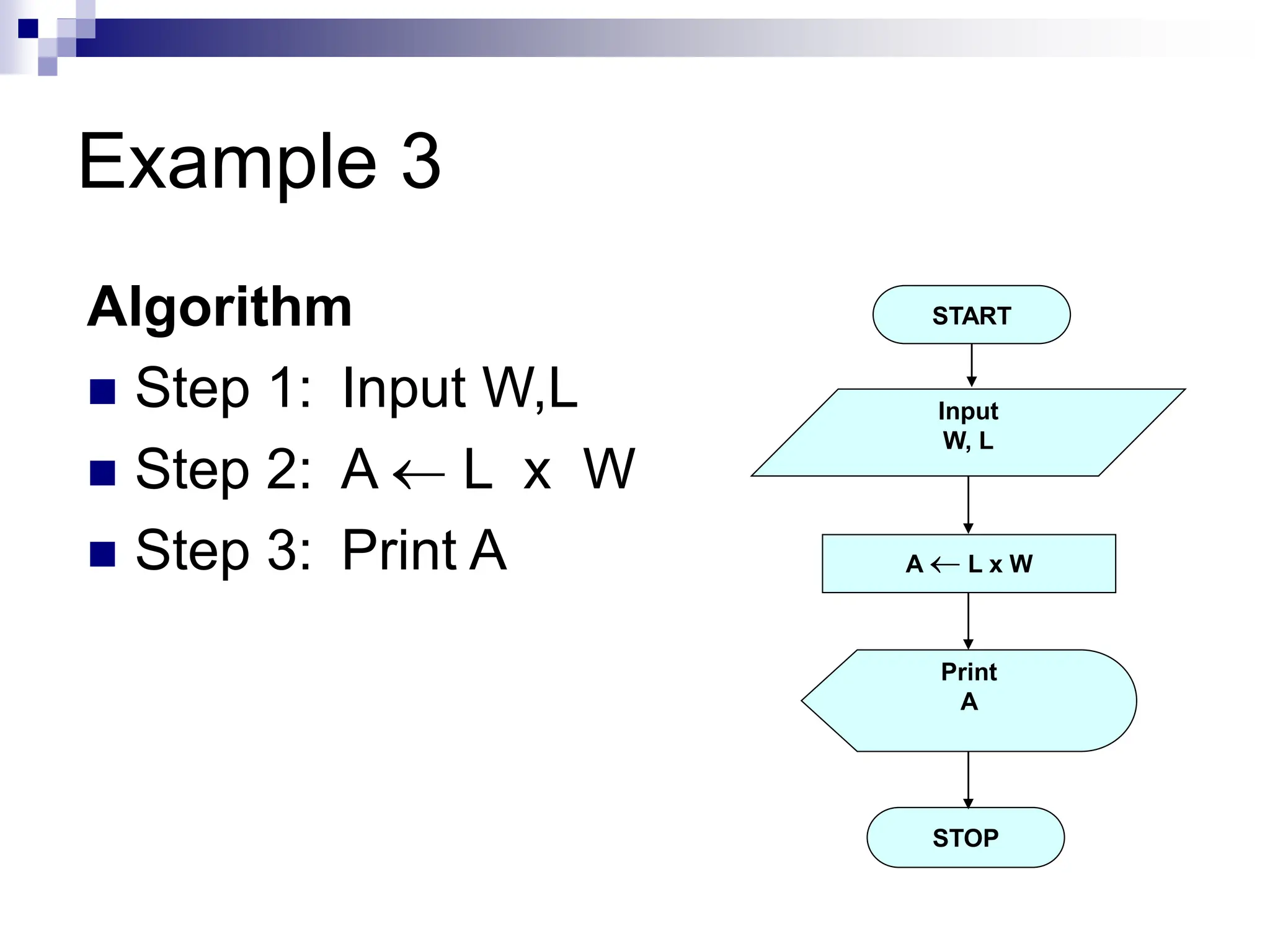 Example 3

Algorithm

■ Step 1: Input W,L

■ Step 2: A $\leftarrow$ L x W

■ Step 3: Print A

START

Input
W, L

A $\leftarrow$ L x W

Print
A

STOP